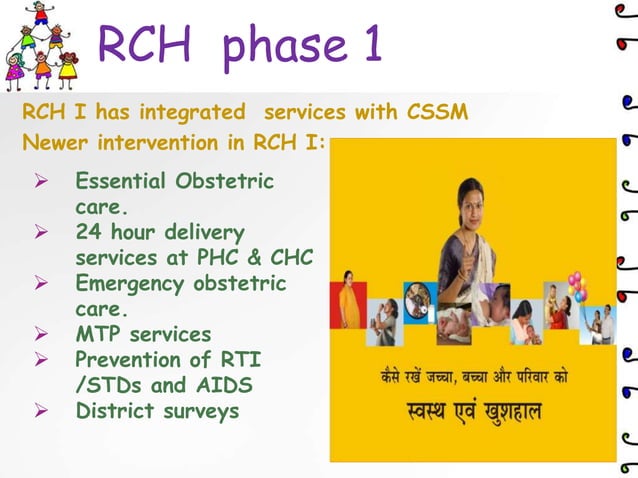 RCH phase 1

RCH I has integrated services with CSSM
Newer intervention in RCH I:

➢ Essential Obstetric care.
➢ 24 hour delivery services at PHC & CHC
➢ Emergency obstetric care.
➢ MTP services
➢ Prevention of RTI /STDs and AIDS
➢ District surveys

कैसे रखें जच्चा, बच्चा और परिवार को
स्वस्थ एवं खुशहाल